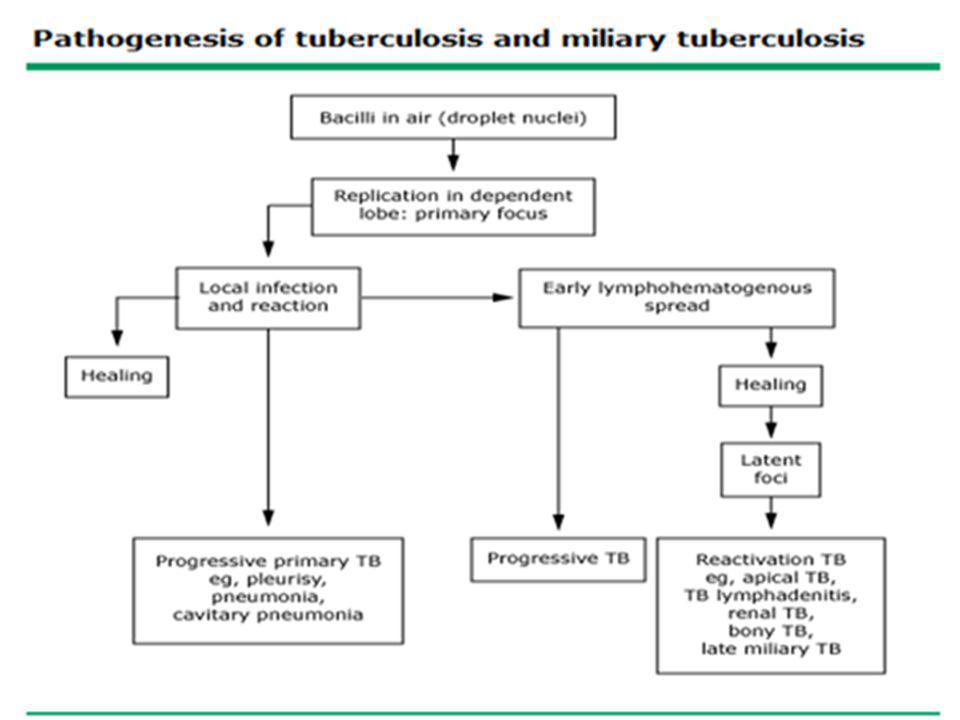 Pathogenesis of tuberculosis and miliary tuberculosis

Bacilli in air (droplet nuclei)

Replication in dependent lobe: primary focus

Local infection and reaction

Early lymphohematogenous spread

Healing

Healing

Latent foci

Progressive primary TB eg, pleurisy, pneumonia, cavitary pneumonia

Progressive TB

Reactivation TB eg, apical TB, TB lymphadenitis, renal TB, bony TB, late miliary TB